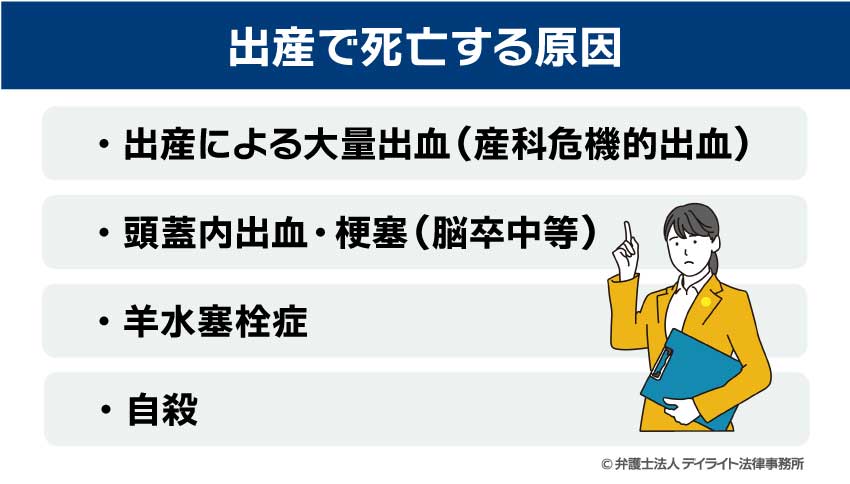 出産で死亡する原因

・出産による大量出血（産科危機的出血）

・頭蓋内出血・梗塞（脳卒中等）

・羊水塞栓症

・自殺

© 弁護士法人 デイライト法律事務所